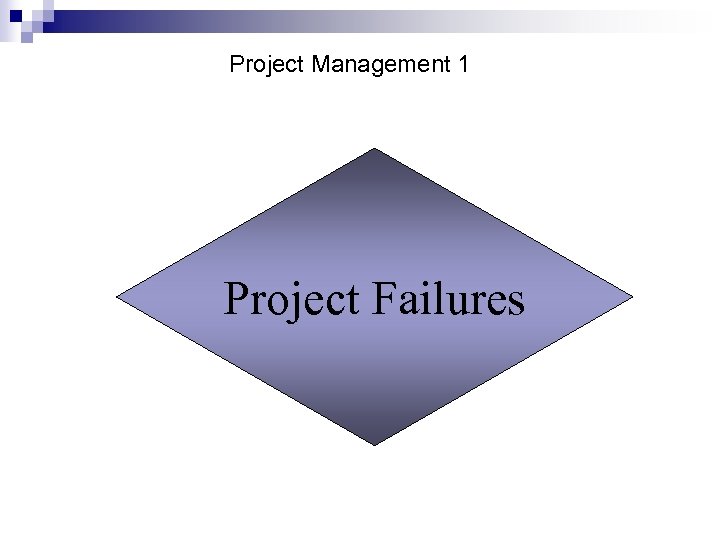 Project Management 1

Project Failures